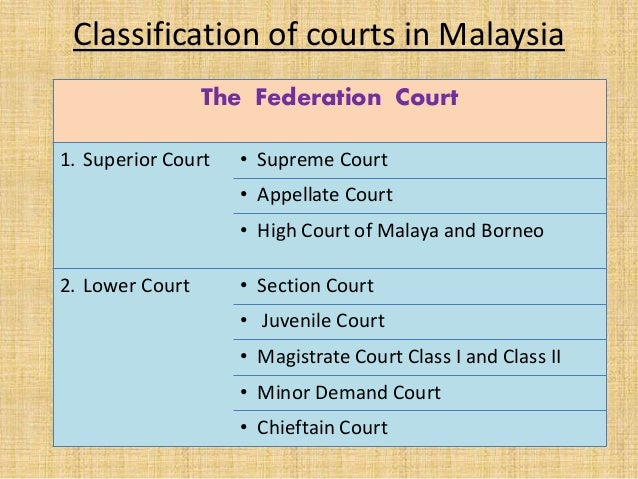 Classification of courts in Malaysia

| The Federation Court | |
|---|---|
| 1. Superior Court | • Supreme Court |
| | • Appellate Court |
| | • High Court of Malaya and Borneo |
| 2. Lower Court | • Section Court |
| | • Juvenile Court |
| | • Magistrate Court Class I and Class II |
| | • Minor Demand Court |
| | • Chieftain Court |